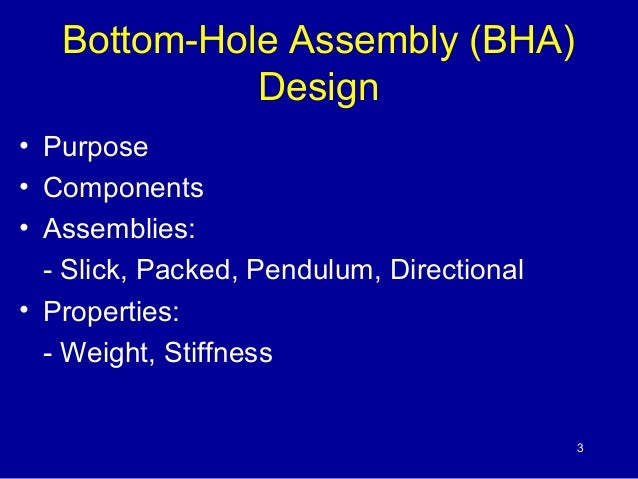 Bottom-Hole Assembly (BHA) Design

• Purpose
• Components
• Assemblies:
- Slick, Packed, Pendulum, Directional
• Properties:
- Weight, Stiffness

3